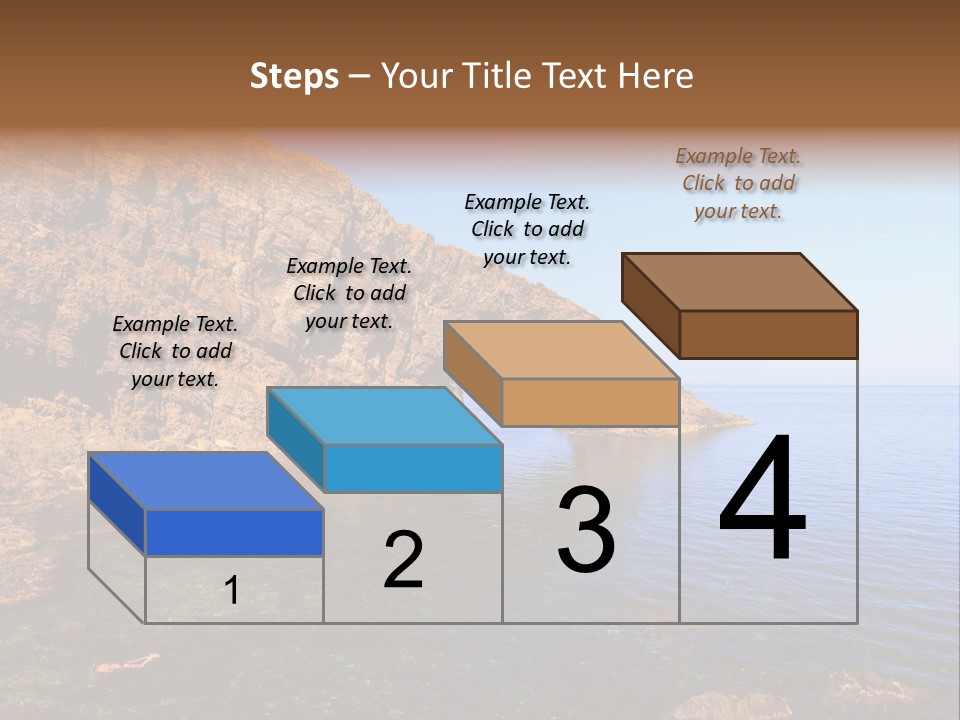 Steps – Your Title Text Here

Example Text. Click to add your text.

Example Text. Click to add your text.

Example Text. Click to add your text.

Example Text. Click to add your text.

1

2

3

4